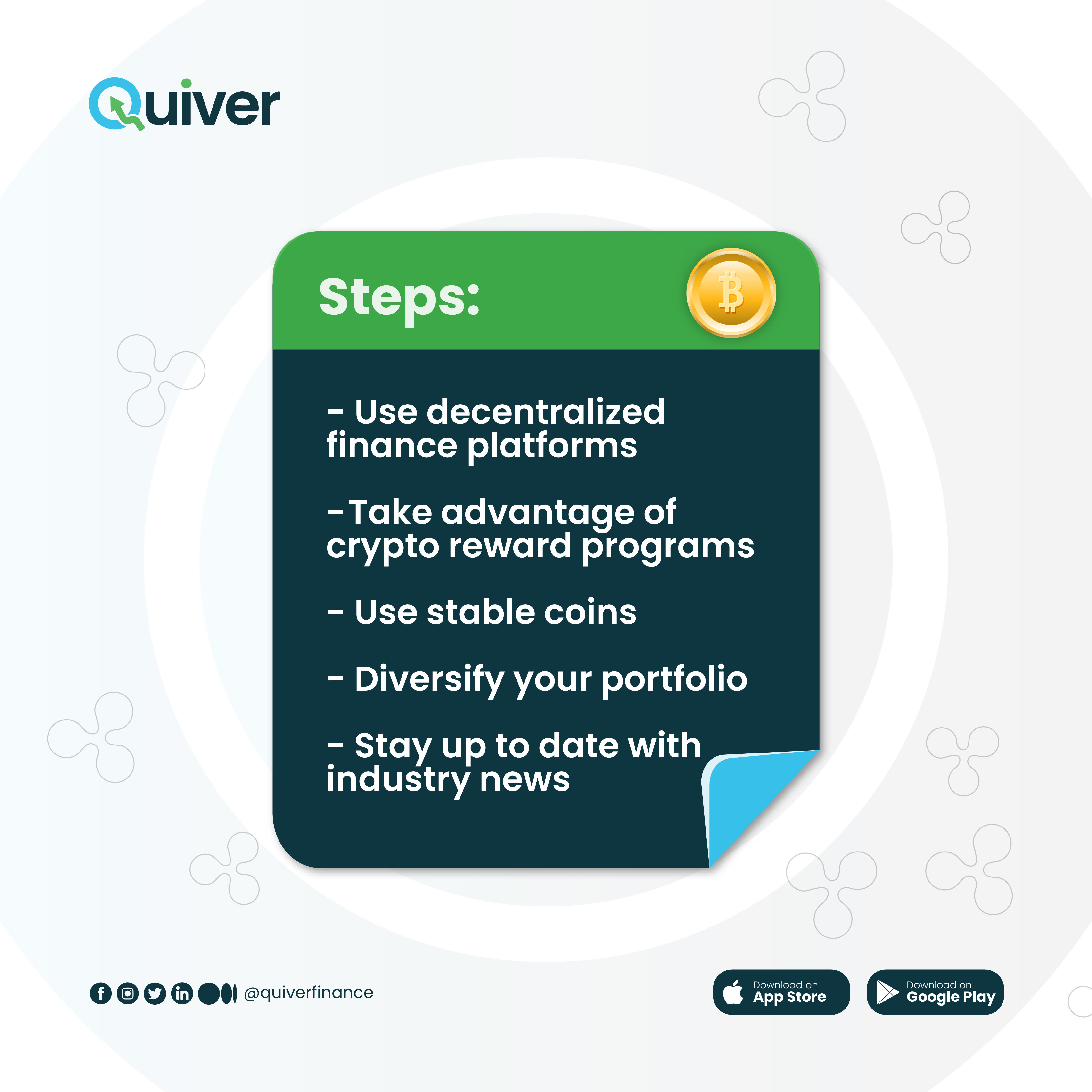 Quiver

Steps:

- Use decentralized finance platforms

-Take advantage of crypto reward programs

- Use stable coins

- Diversify your portfolio

- Stay up to date with industry news

@quiverfinance

Download on App Store

Download on Google Play